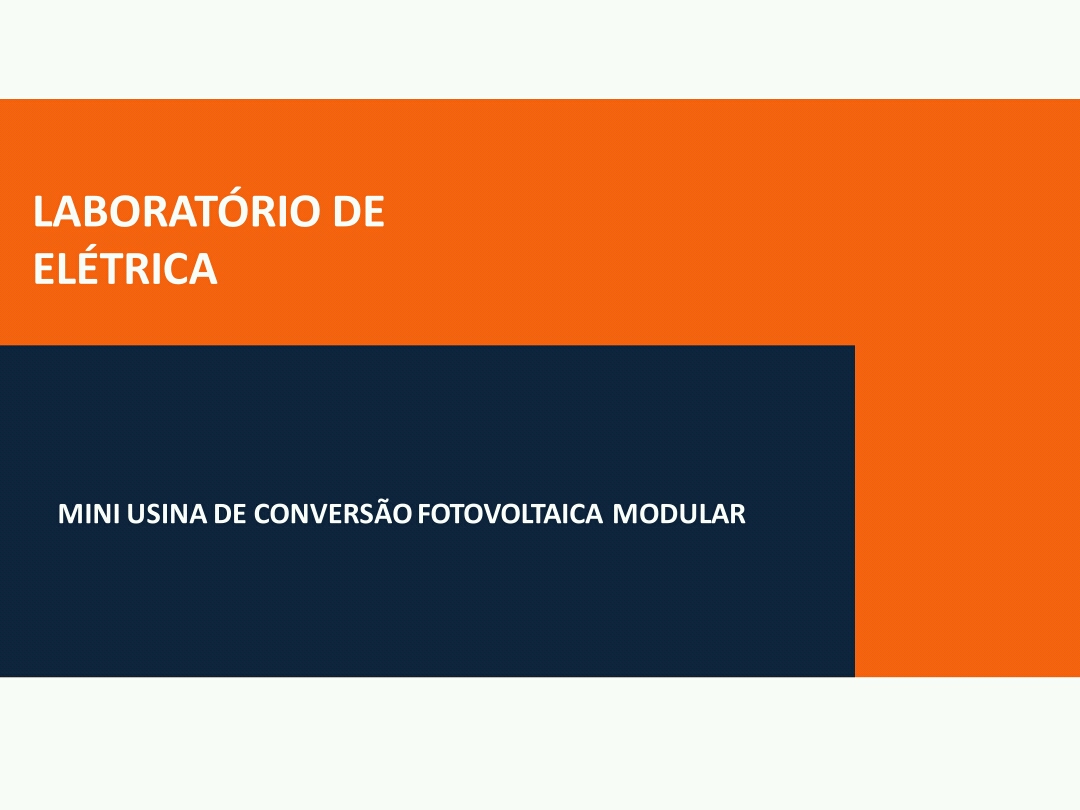 LABORATÓRIO DE ELÉTRICA

MINI USINA DE CONVERSÃO FOTOVOLTAICA MODULAR